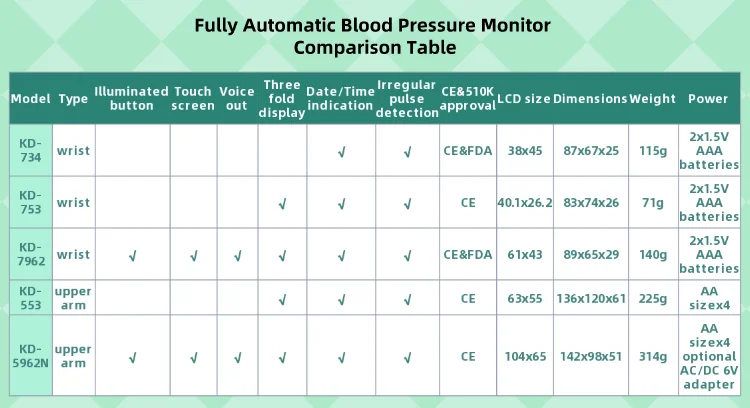 Fully Automatic Blood Pressure Monitor
Comparison Table

| Model | Type | Illuminated button | Touch screen | Voice out | Three fold display | Date/Time indication | Irregular pulse detection | CE&510K approval | LCD size | Dimensions | Weight | Power |
|---|---|---|---|---|---|---|---|---|---|---|---|---|
| KD-734 | wrist | | | | | √ | √ | CE&FDA | 38x45 | 87x67x25 | 115g | 2x1.5V AAA batteries |
| KD-753 | wrist | | | | √ | √ | √ | CE | 40.1x26.2 | 83x74x26 | 71g | 2x1.5V AAA batteries |
| KD-7962 | wrist | √ | √ | √ | √ | √ | √ | CE&FDA | 61x43 | 89x65x29 | 140g | 2x1.5V AAA batteries |
| KD-553 | upper arm | | | | √ | √ | √ | CE | 63x55 | 136x120x61 | 225g | AA sizex4 |
| KD-5962N | upper arm | √ | √ | √ | √ | √ | √ | CE | 104x65 | 142x98x51 | 314g | AA sizex4 optional AC/DC 6V adapter |